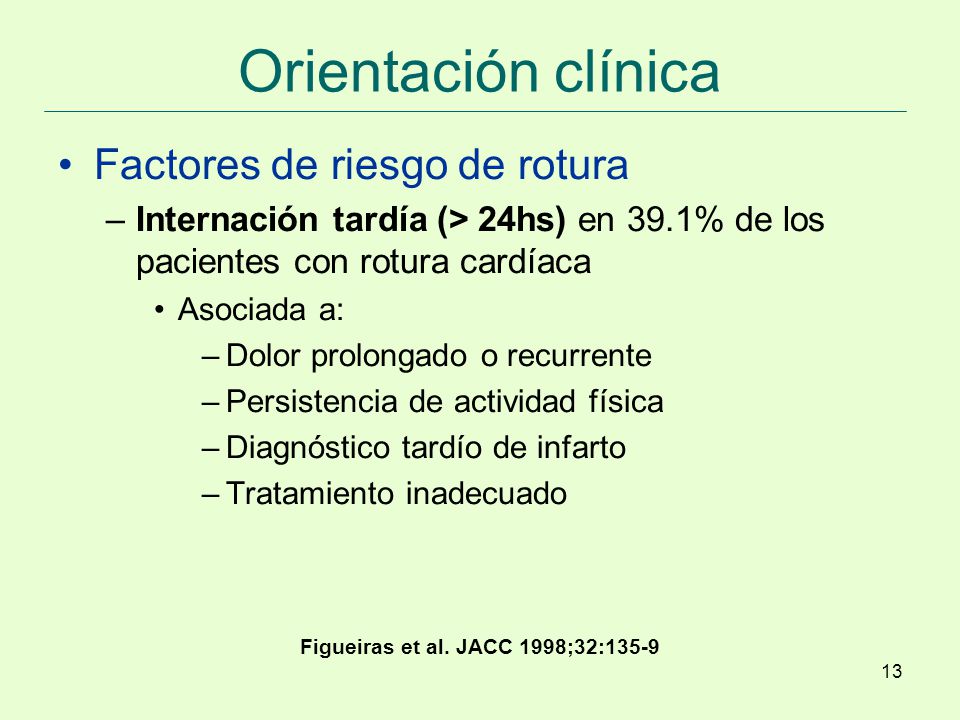 Orientación clínica

• Factores de riesgo de rotura

– Internación tardía (> 24hs) en 39.1% de los pacientes con rotura cardíaca

• Asociada a:

– Dolor prolongado o recurrente

– Persistencia de actividad física

– Diagnóstico tardío de infarto

– Tratamiento inadecuado

Figueiras et al. JACC 1998;32:135-9

13